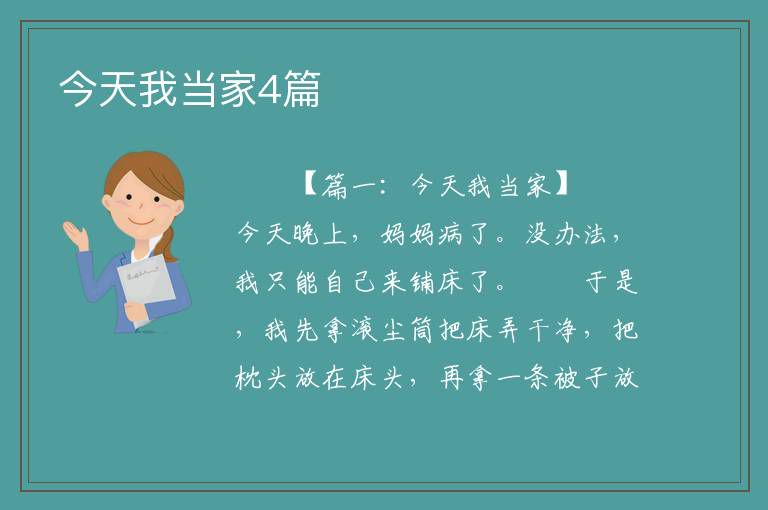 今天我当家4篇

【篇一：今天我当家】

今天晚上，妈妈病了。没办法，我只能自己来铺床了。 于是，我先拿滚尘筒把床弄干净，把枕头放在床头，再拿一条被子放